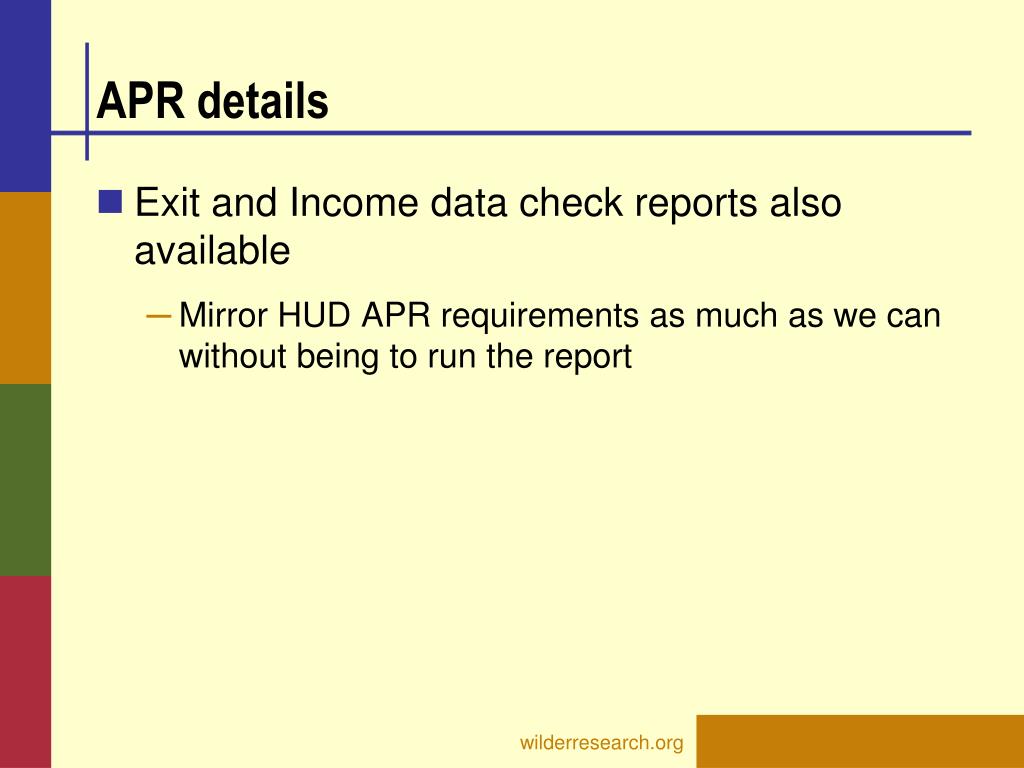 APR details

Exit and Income data check reports also available

– Mirror HUD APR requirements as much as we can without being to run the report

wilderresearch.org